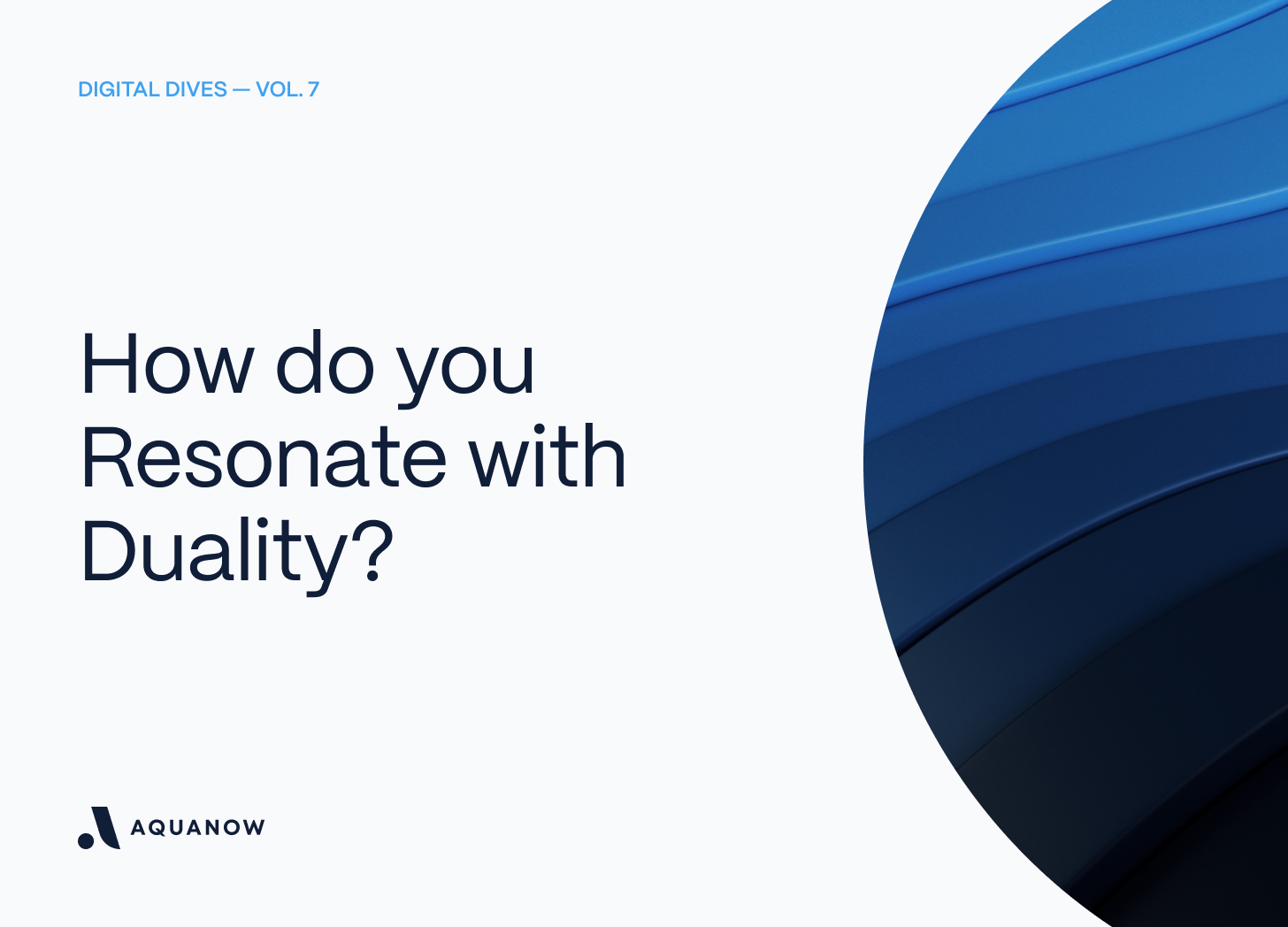 DIGITAL DIVES — VOL. 7

How do you Resonate with Duality?

AQUANOW